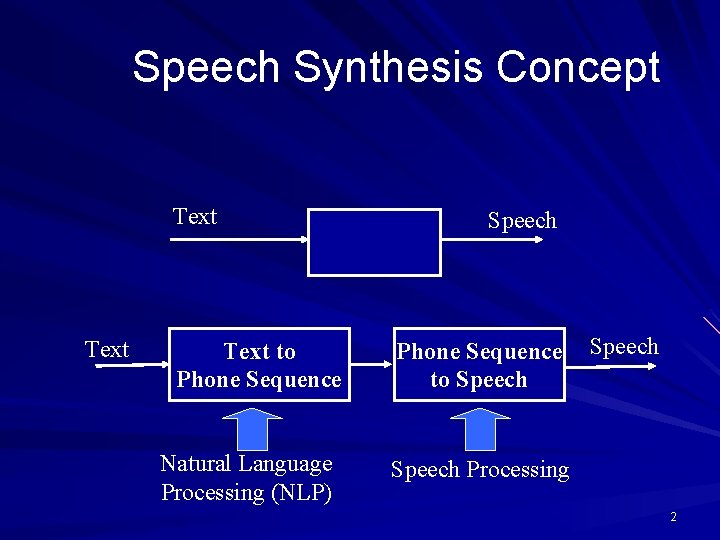 Speech Synthesis Concept

Text

Speech

Text

Text to Phone Sequence

Phone Sequence to Speech

Speech

Natural Language Processing (NLP)

Speech Processing

2